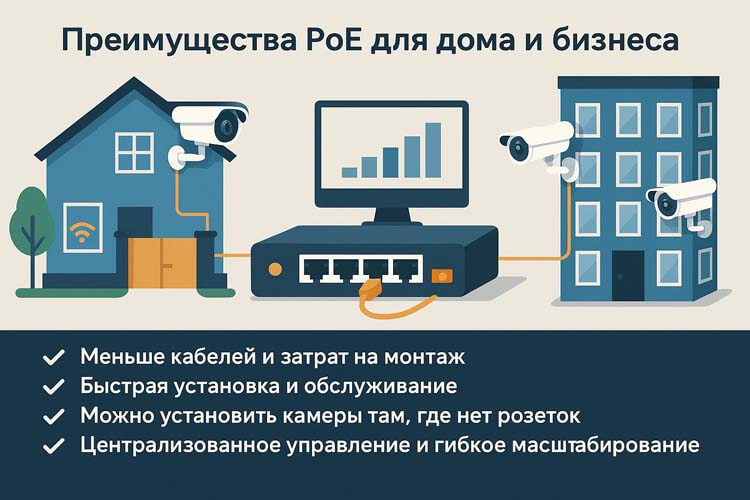 Преимущества PoE для дома и бизнеса

✓ Меньше кабелей и затрат на монтаж
✓ Быстрая установка и обслуживание
✓ Можно установить камеры там, где нет розеток
✓ Централизованное управление и гибкое масштабирование